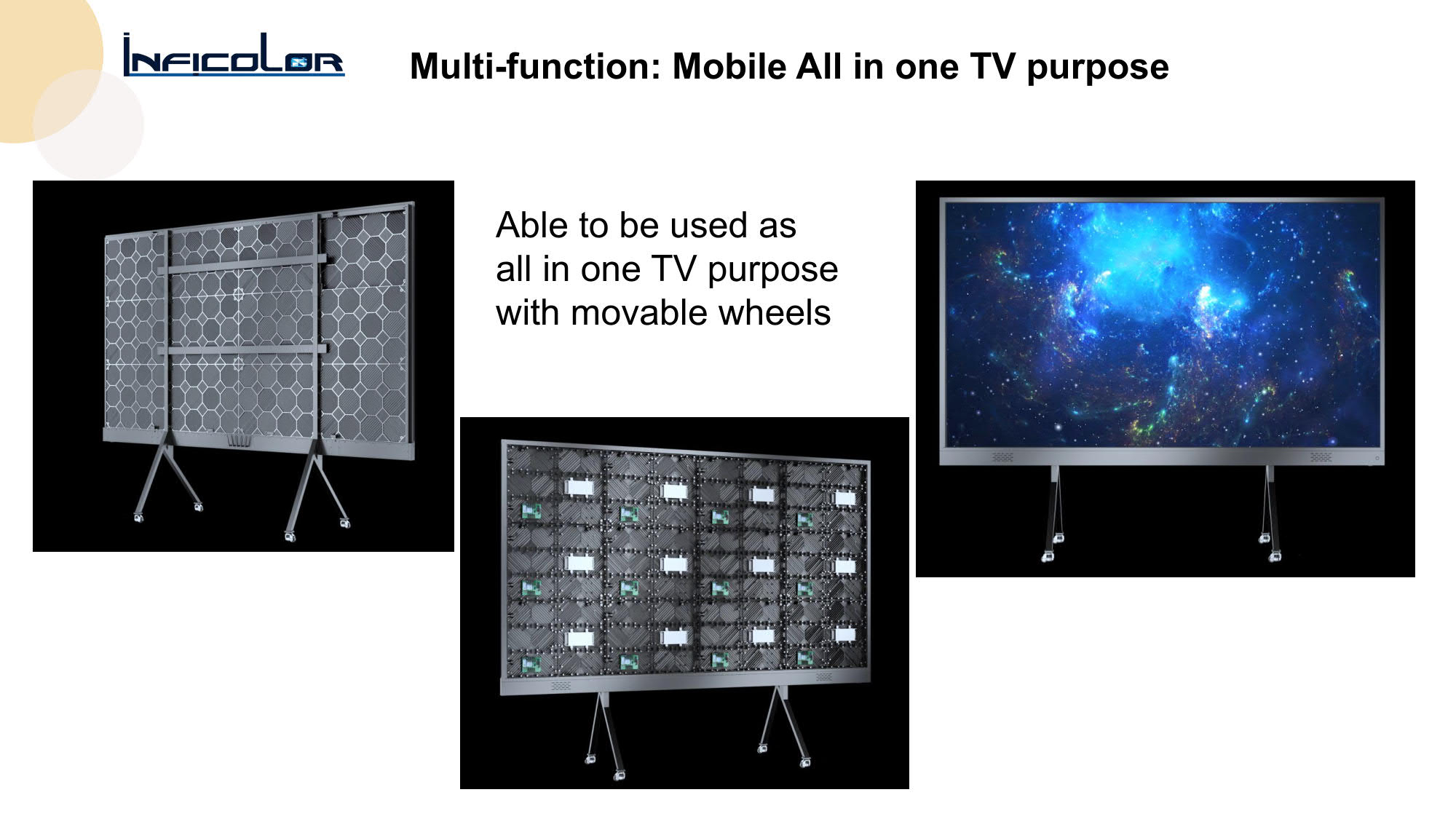 INFICOLOR

Multi-function: Mobile All in one TV purpose

Able to be used as all in one TV purpose with movable wheels